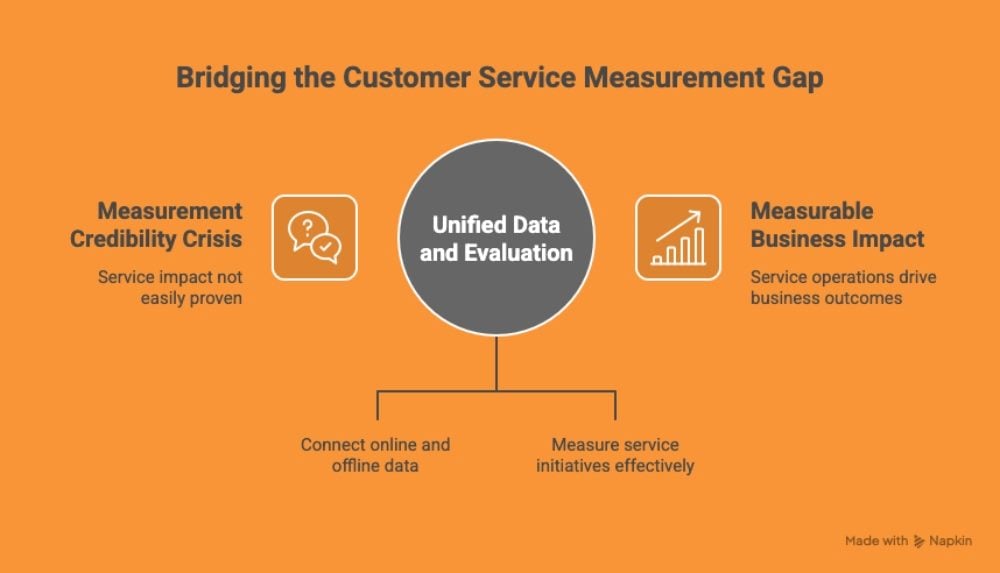 Bridging the Customer Service Measurement Gap

Measurement Credibility Crisis

Service impact not easily proven

Unified Data and Evaluation

Measurable Business Impact

Service operations drive business outcomes

Connect online and offline data

Measure service initiatives effectively

Made with Napkin